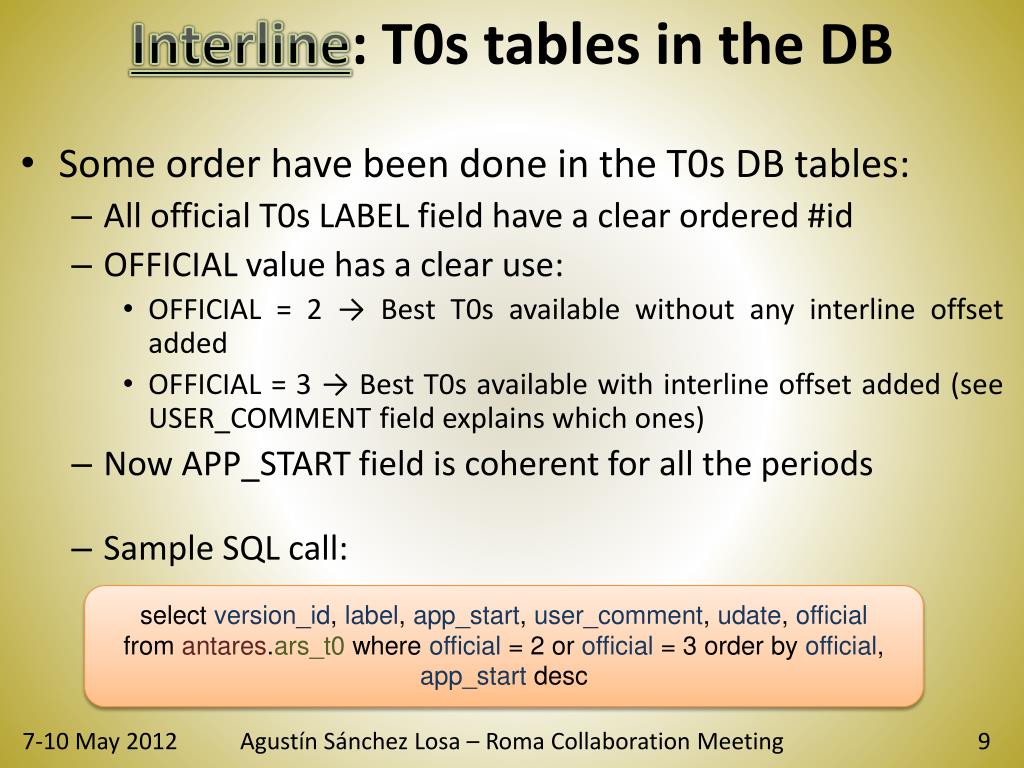 Interline: T0s tables in the DB

• Some order have been done in the T0s DB tables:
– All official T0s LABEL field have a clear ordered #id
– OFFICIAL value has a clear use:
• OFFICIAL = 2 → Best T0s available without any interline offset added
• OFFICIAL = 3 → Best T0s available with interline offset added (see USER_COMMENT field explains which ones)
– Now APP_START field is coherent for all the periods

– Sample SQL call:

select version_id, label, app_start, user_comment, udate, official from antares.ars_t0 where official = 2 or official = 3 order by official, app_start desc

7-10 May 2012 Agustín Sánchez Losa – Roma Collaboration Meeting 9